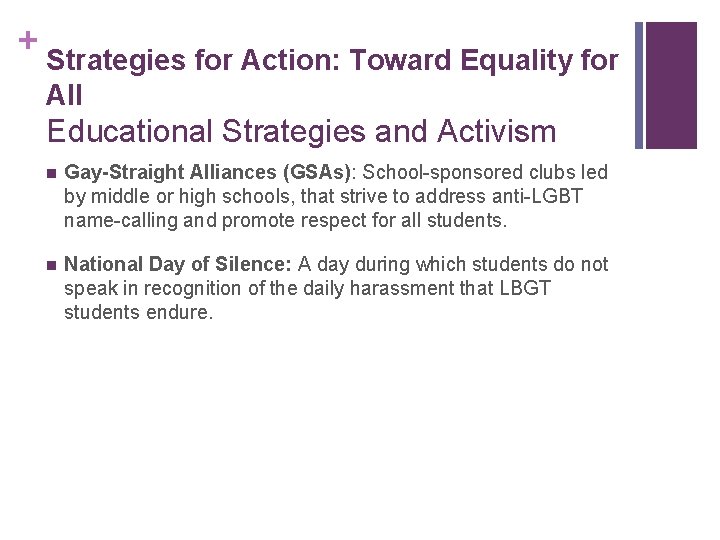 +
Strategies for Action: Toward Equality for All
Educational Strategies and Activism

■ Gay-Straight Alliances (GSAs): School-sponsored clubs led by middle or high schools, that strive to address anti-LGBT name-calling and promote respect for all students.

■ National Day of Silence: A day during which students do not speak in recognition of the daily harassment that LBGT students endure.